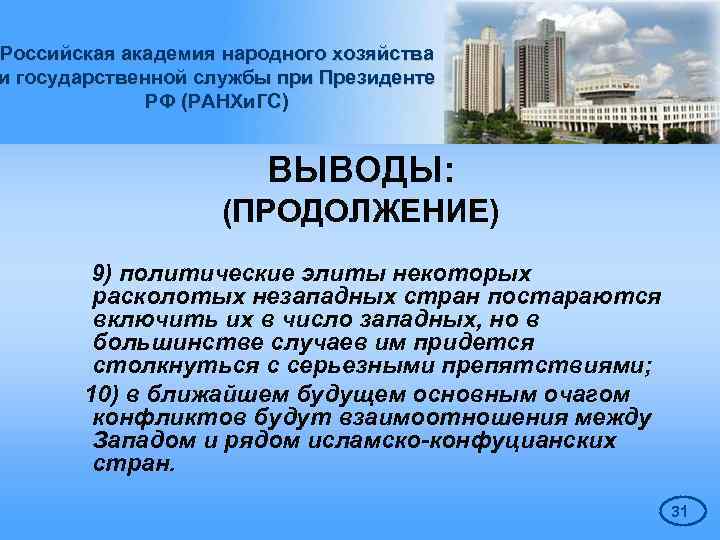 Российская академия народного хозяйства и государственной службы при Президенте РФ (РАНХиГС)

ВЫВОДЫ:
(ПРОДОЛЖЕНИЕ)

9) политические элиты некоторых расколотых незападных стран постараются включить их в число западных, но в большинстве случаев им придется столкнуться с серьезными препятствиями;

10) в ближайшем будущем основным очагом конфликтов будут взаимоотношения между Западом и рядом исламско-конфуцианских стран.

31